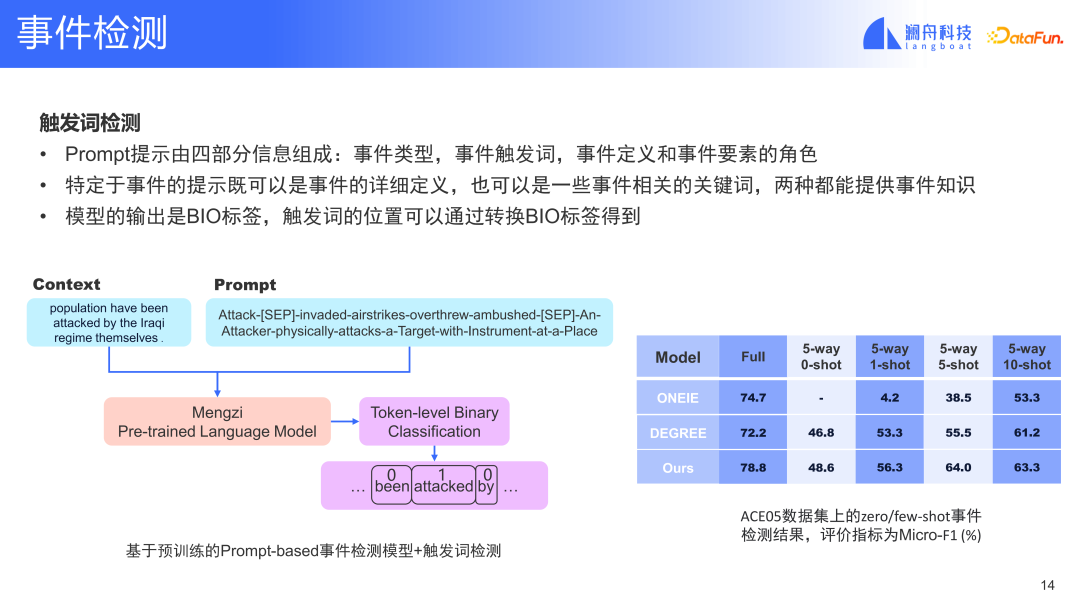 事件检测

澜舟科技
langboat
DataFun.

触发词检测

• Prompt提示由四部分信息组成：事件类型，事件触发词，事件定义和事件要素的角色
• 特定于事件的提示既可以是事件的详细定义，也可以是一些事件相关的关键词，两种都能提供事件知识
• 模型的输出是BIO标签，触发词的位置可以通过转换BIO标签得到

Context

population have been attacked by the Iraqi regime themselves .

Prompt

Attack-[SEP]-invaded-airstrikes-overthrew-ambushed-[SEP]-An-Attacker-physically-attacks-a-Target-with-Instrument-at-a-Place

Mengzi
Pre-trained Language Model

Token-level Binary Classification

0 1 0
... been attacked by ...

基于预训练的Prompt-based事件检测模型+触发词检测

| Model | Full | 5-way 0-shot | 5-way 1-shot | 5-way 5-shot | 5-way 10-shot |
|---|---|---|---|---|---|
| ONEIE | 74.7 | - | 4.2 | 38.5 | 53.3 |
| DEGREE | 72.2 | 46.8 | 53.3 | 55.5 | 61.2 |
| Ours | 78.8 | 48.6 | 56.3 | 64.0 | 63.3 |

ACE05数据集上的zero/few-shot事件检测结果，评价指标为Micro-F1 (%)

14